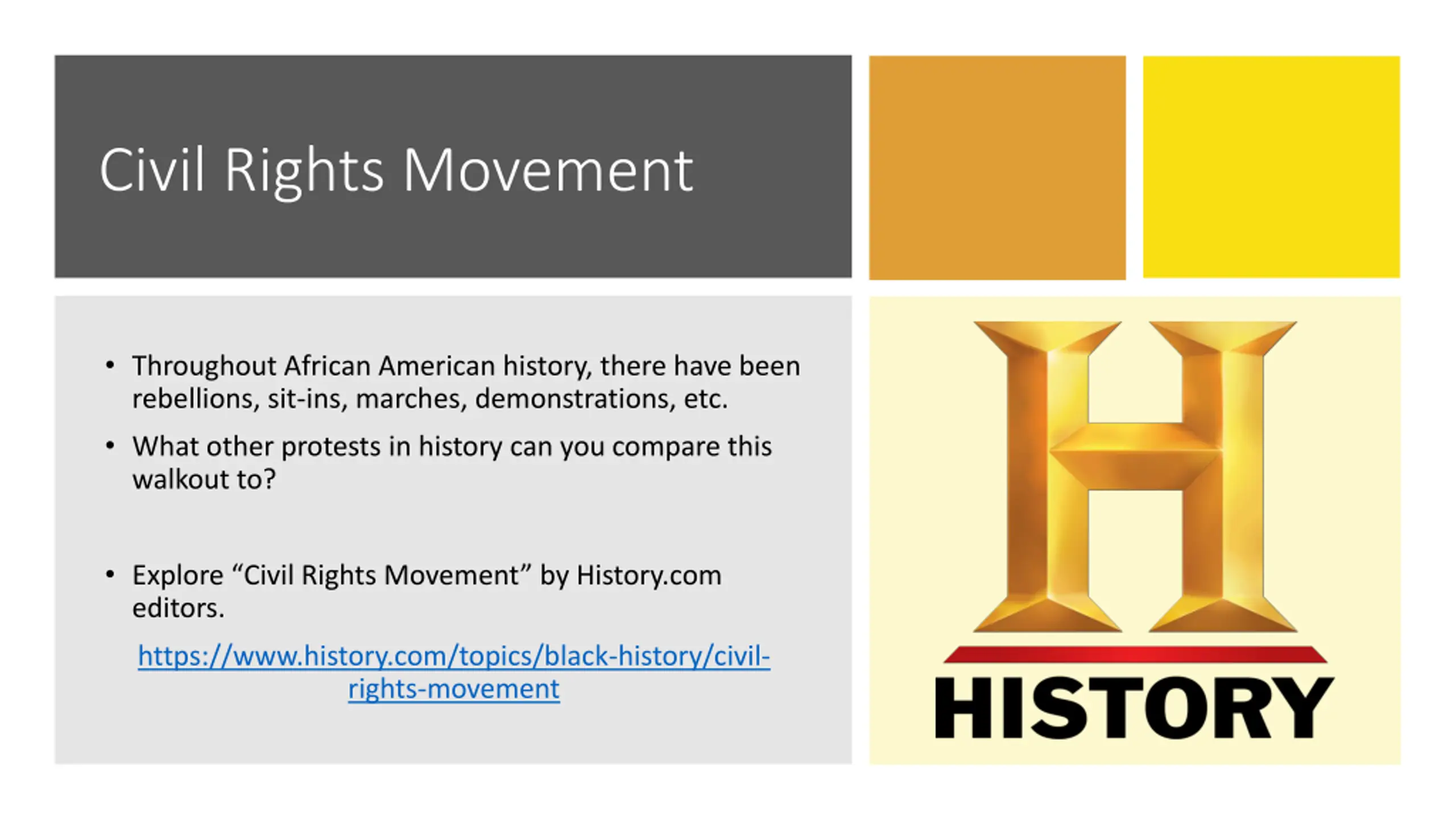 Civil Rights Movement

• Throughout African American history, there have been rebellions, sit-ins, marches, demonstrations, etc.

• What other protests in history can you compare this walkout to?

• Explore “Civil Rights Movement” by History.com editors.

https://www.history.com/topics/black-history/civil-rights-movement

H

HISTORY